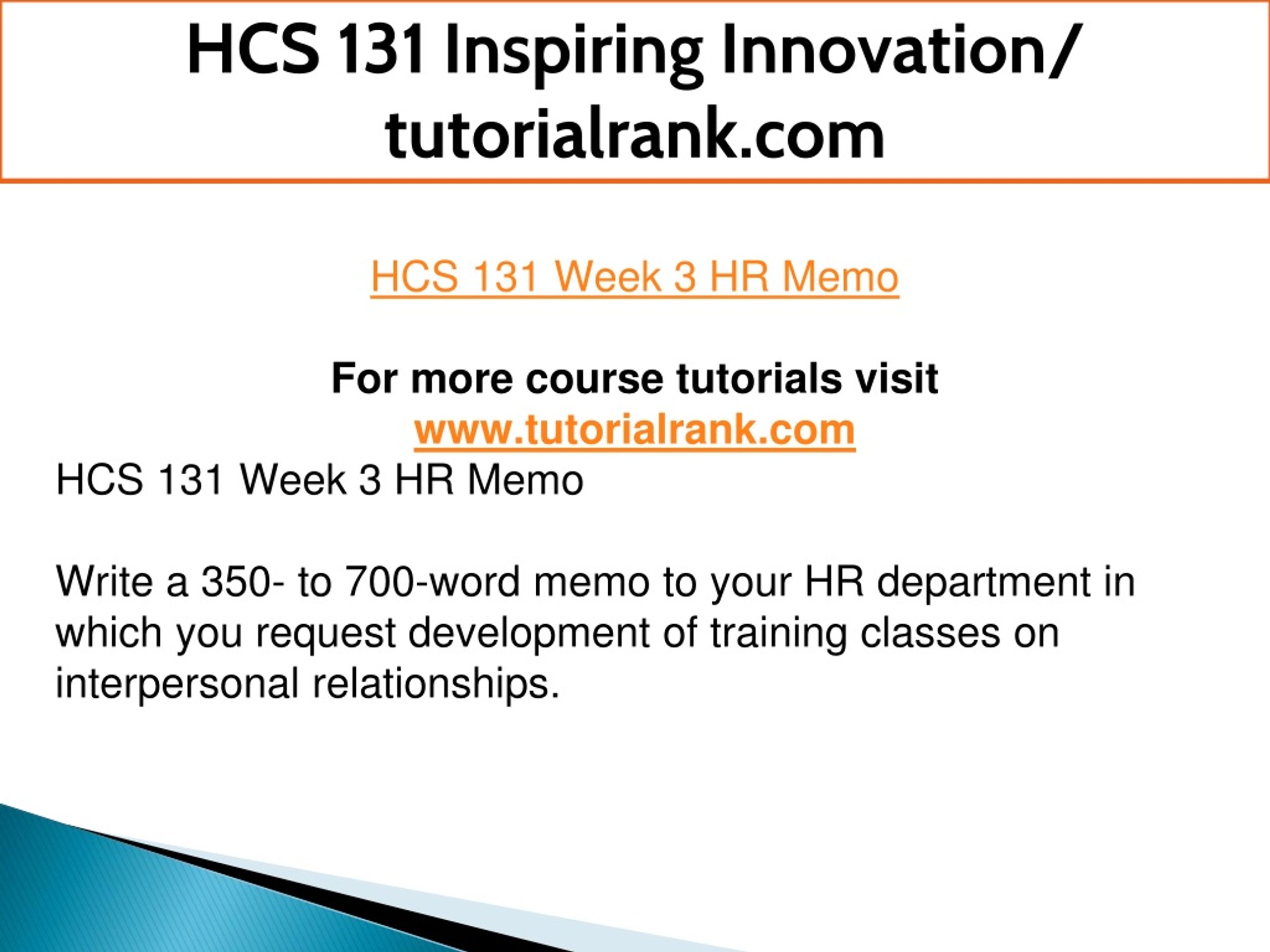 HCS 131 Inspiring Innovation/ tutorialrank.com

HCS 131 Week 3 HR Memo

For more course tutorials visit
www.tutorialrank.com
HCS 131 Week 3 HR Memo

Write a 350- to 700-word memo to your HR department in which you request development of training classes on interpersonal relationships.